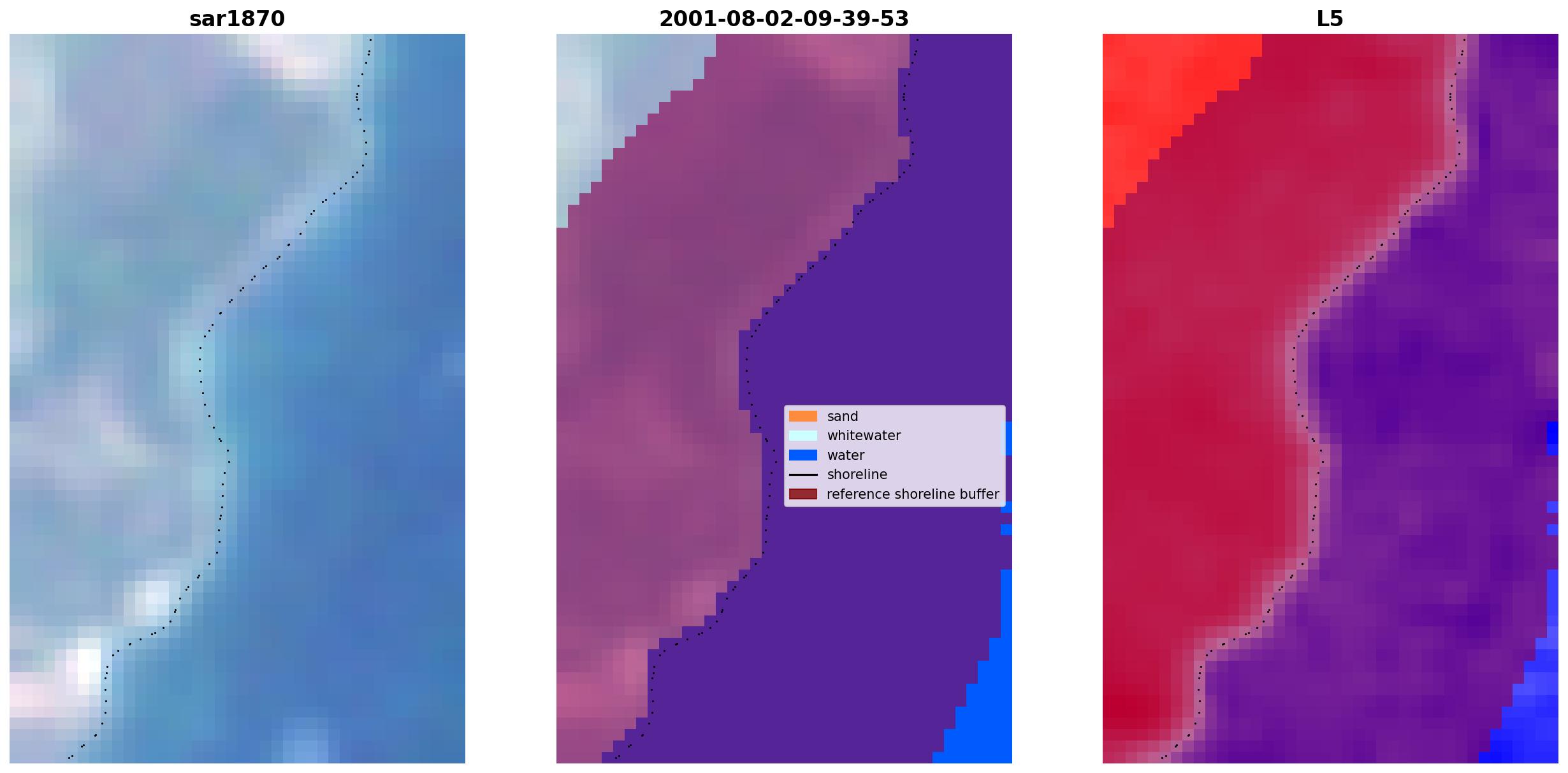 sar1870

2001-08-02-09-39-53

sand
whitewater
water
shoreline
reference shoreline buffer

L5